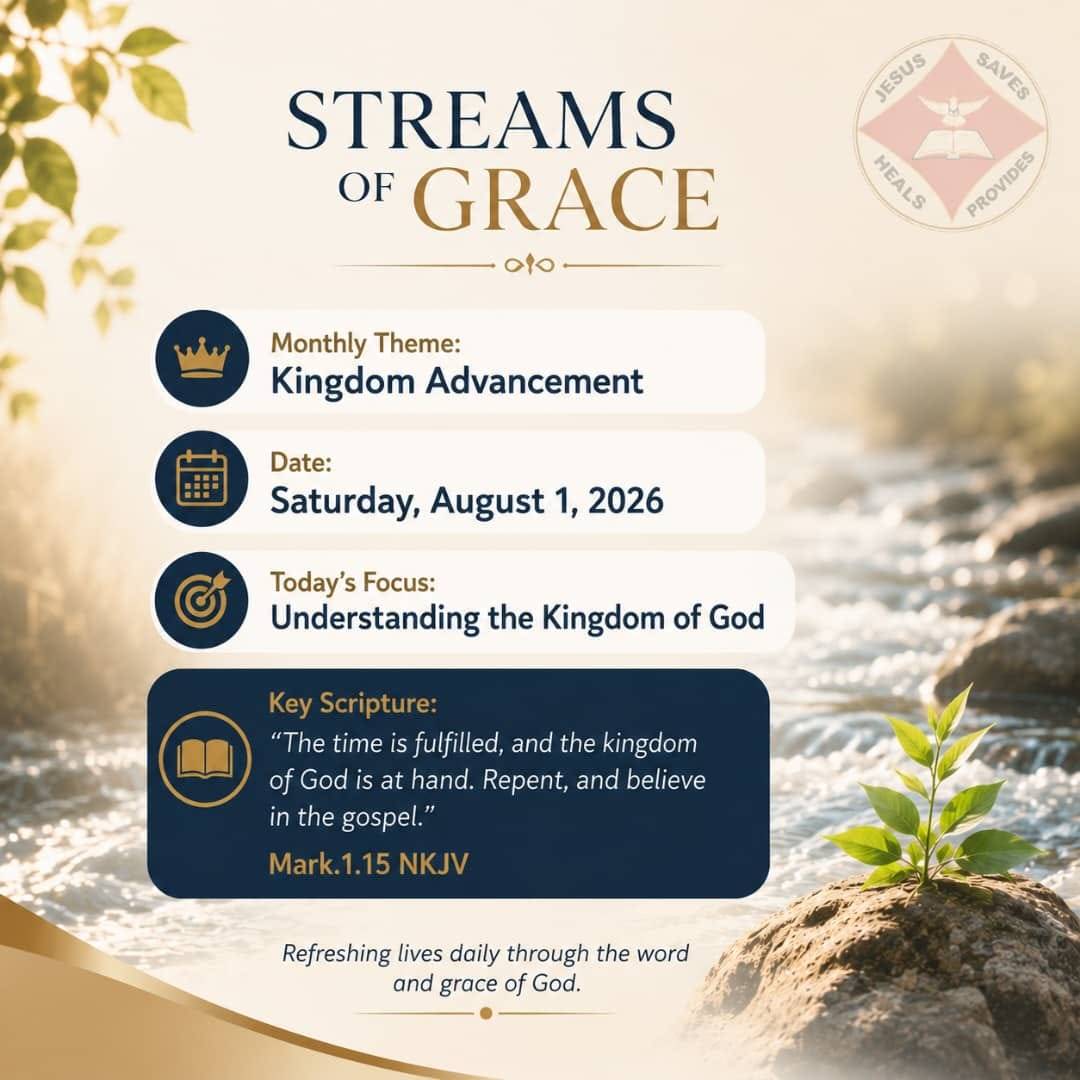 STREAMS OF GRACE

JESUS SAVES HEALS PROVIDES

Monthly Theme:
Kingdom Advancement

Date:
Saturday, August 1, 2026

Today's Focus:
Understanding the Kingdom of God

Key Scripture:
"The time is fulfilled, and the kingdom of God is at hand. Repent, and believe in the gospel."
Mark.1.15 NKJV

Refreshing lives daily through the word and grace of God.